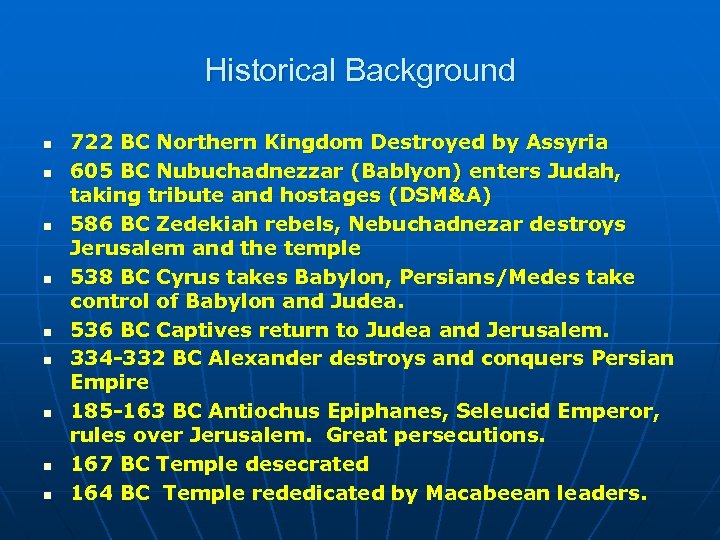 Historical Background

- 722 BC Northern Kingdom Destroyed by Assyria
- 605 BC Nubuchadnezzar (Bablyon) enters Judah, taking tribute and hostages (DSM&A)
- 586 BC Zedekiah rebels, Nebuchadnezar destroys Jerusalem and the temple
- 538 BC Cyrus takes Babylon, Persians/Medes take control of Babylon and Judea.
- 536 BC Captives return to Judea and Jerusalem.
- 334-332 BC Alexander destroys and conquers Persian Empire
- 185-163 BC Antiochus Epiphanes, Seleucid Emperor, rules over Jerusalem. Great persecutions.
- 167 BC Temple desecrated
- 164 BC Temple rededicated by Macabeean leaders.